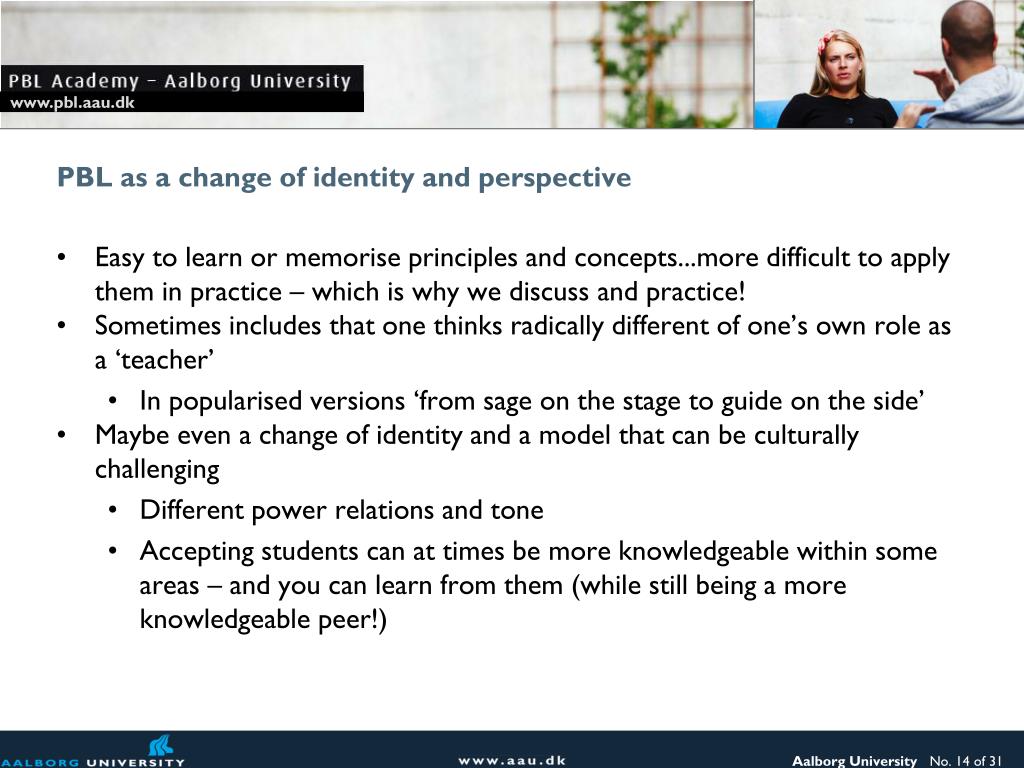 PBL Academy – Aalborg University
www.pbl.aau.dk

PBL as a change of identity and perspective

• Easy to learn or memorise principles and concepts...more difficult to apply them in practice – which is why we discuss and practice!
• Sometimes includes that one thinks radically different of one's own role as a 'teacher'
 • In popularised versions 'from sage on the stage to guide on the side'
• Maybe even a change of identity and a model that can be culturally challenging
 • Different power relations and tone
 • Accepting students can at times be more knowledgeable within some areas – and you can learn from them (while still being a more knowledgeable peer!)

AALBORG UNIVERSITY
www.aau.dk
Aalborg University No. 14 of 31